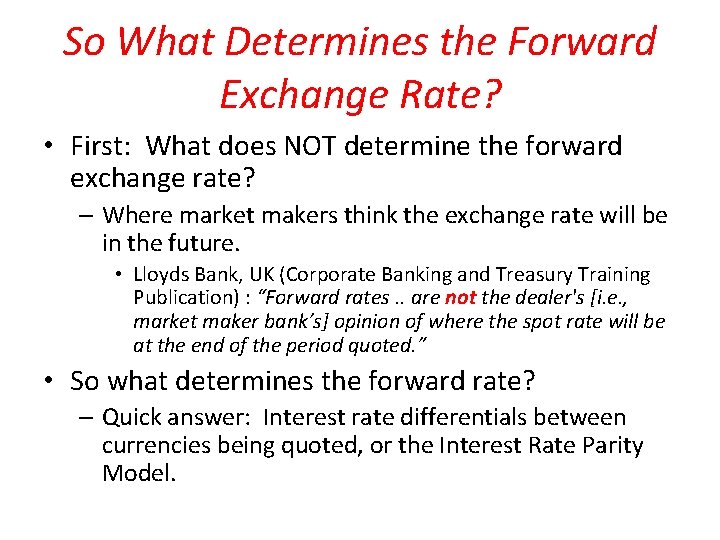 So What Determines the Forward Exchange Rate?

• First: What does NOT determine the forward exchange rate?

– Where market makers think the exchange rate will be in the future.

• Lloyds Bank, UK (Corporate Banking and Treasury Training Publication) : "Forward rates .. are not the dealer's [i.e., market maker bank's] opinion of where the spot rate will be at the end of the period quoted."

• So what determines the forward rate?

– Quick answer: Interest rate differentials between currencies being quoted, or the Interest Rate Parity Model.